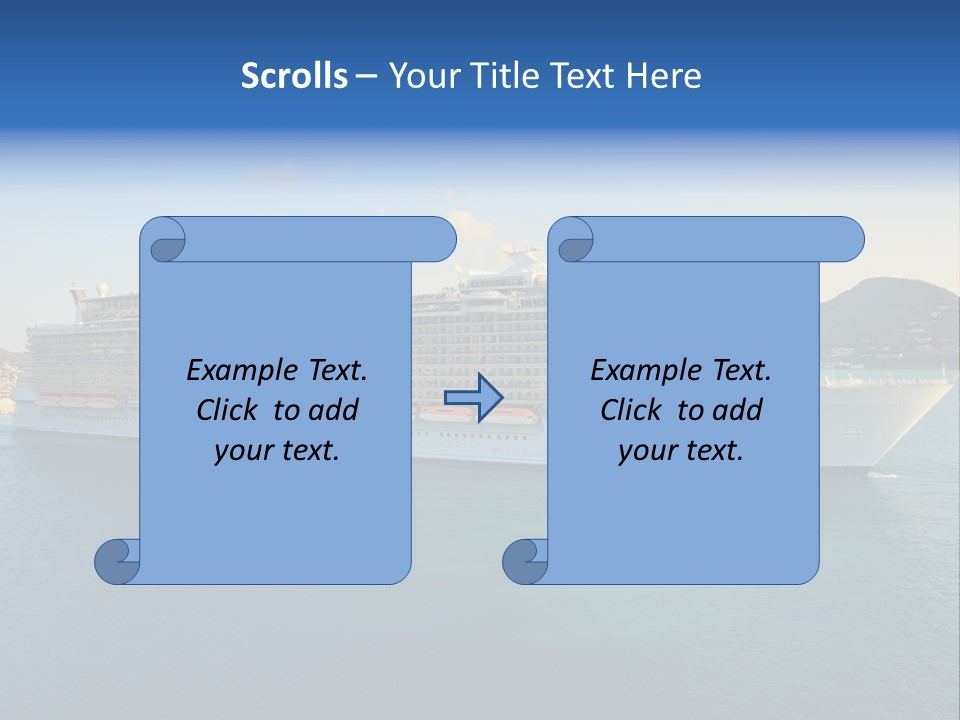 Scrolls – Your Title Text Here

Example Text. Click to add your text.

Example Text. Click to add your text.